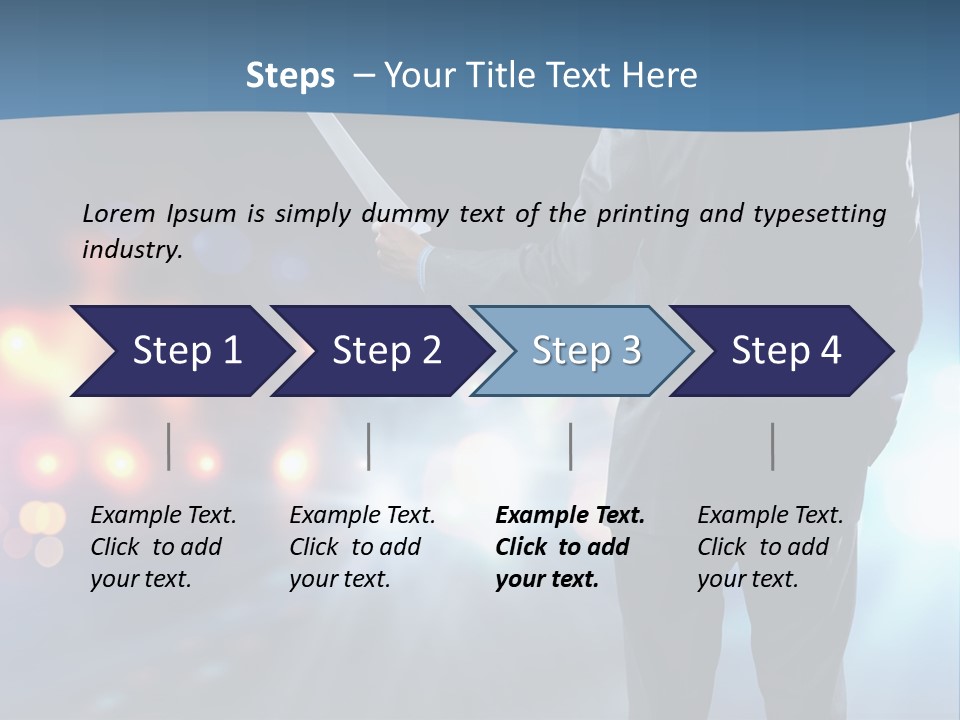 Steps – Your Title Text Here

Lorem Ipsum is simply dummy text of the printing and typesetting industry.

Step 1

Step 2

Step 3

Step 4

Example Text. Click to add your text.

Example Text. Click to add your text.

Example Text. Click to add your text.

Example Text. Click to add your text.